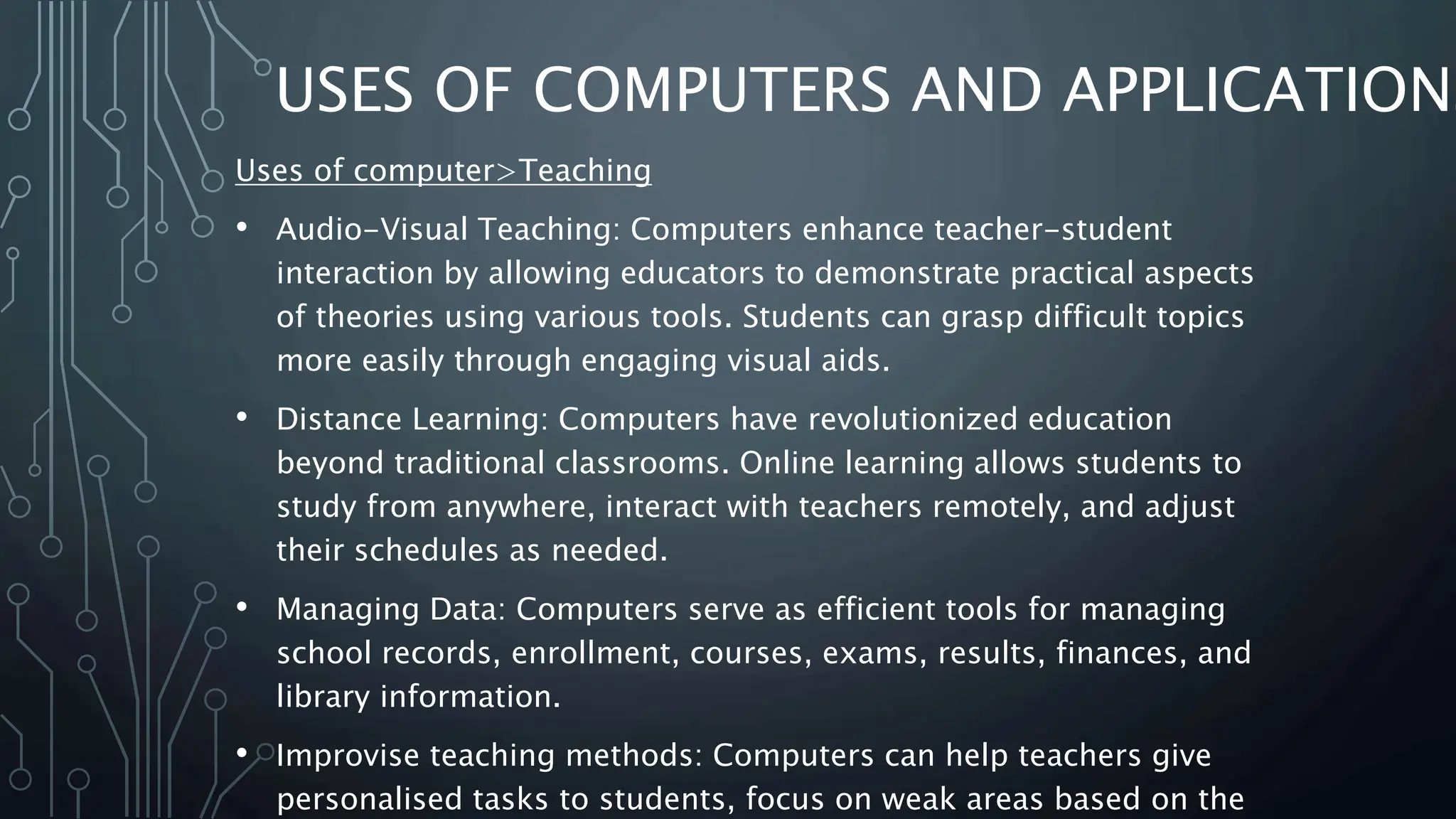 USES OF COMPUTERS AND APPLICATION

Uses of computer>Teaching

• Audio-Visual Teaching: Computers enhance teacher-student interaction by allowing educators to demonstrate practical aspects of theories using various tools. Students can grasp difficult topics more easily through engaging visual aids.

• Distance Learning: Computers have revolutionized education beyond traditional classrooms. Online learning allows students to study from anywhere, interact with teachers remotely, and adjust their schedules as needed.

• Managing Data: Computers serve as efficient tools for managing school records, enrollment, courses, exams, results, finances, and library information.

• Improvise teaching methods: Computers can help teachers give personalised tasks to students, focus on weak areas based on the